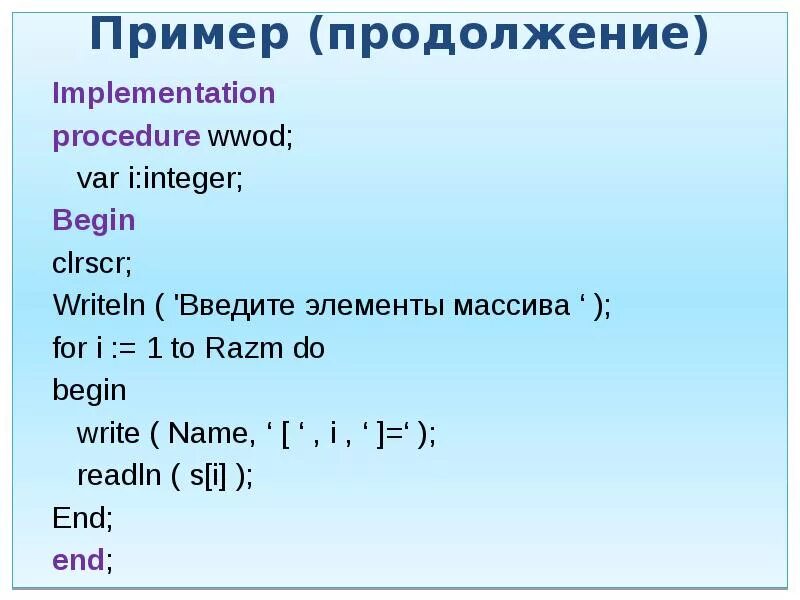 Пример (продолжение)

Implementation
procedure wwod;
var i:integer;
Begin
clrscr;
Writeln ( 'Введите элементы массива ‘ );
for i := 1 to Razm do
begin
write ( Name, ‘ [ ‘ , i , ‘ ]=‘ );
readln ( s[i] );
End;
end;